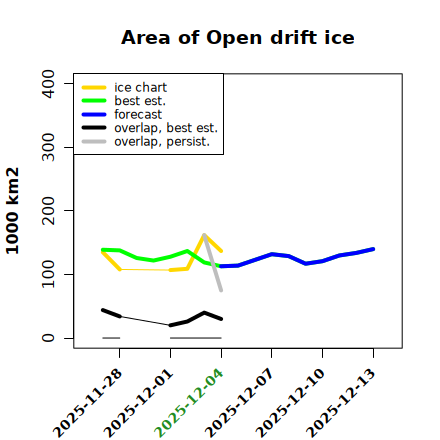 Area of Open drift ice

ice chart
best est.
forecast
overlap, best est.
overlap, persist.

1000 km2

400
300
200
100
0

2025-11-28
2025-12-01
2025-12-04
2025-12-07
2025-12-10
2025-12-13